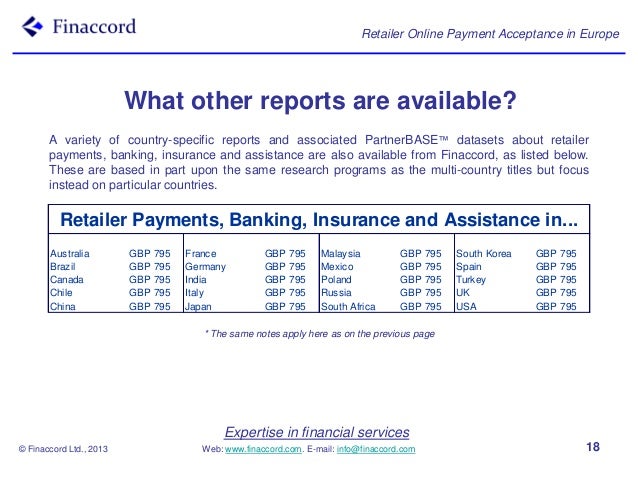 Finaccord

Retailer Online Payment Acceptance in Europe

What other reports are available?

A variety of country-specific reports and associated PartnerBASE™ datasets about retailer payments, banking, insurance and assistance are also available from Finaccord, as listed below. These are based in part upon the same research programs as the multi-country titles but focus instead on particular countries.

Retailer Payments, Banking, Insurance and Assistance in...

| | | | | | | | |
|---|---|---|---|---|---|---|---|
| Australia | GBP 795 | France | GBP 795 | Malaysia | GBP 795 | South Korea | GBP 795 |
| Brazil | GBP 795 | Germany | GBP 795 | Mexico | GBP 795 | Spain | GBP 795 |
| Canada | GBP 795 | India | GBP 795 | Poland | GBP 795 | Turkey | GBP 795 |
| Chile | GBP 795 | Italy | GBP 795 | Russia | GBP 795 | UK | GBP 795 |
| China | GBP 795 | Japan | GBP 795 | South Africa | GBP 795 | USA | GBP 795 |

* The same notes apply here as on the previous page

Expertise in financial services

© Finaccord Ltd., 2013

Web: www.finaccord.com. E-mail: info@finaccord.com

18